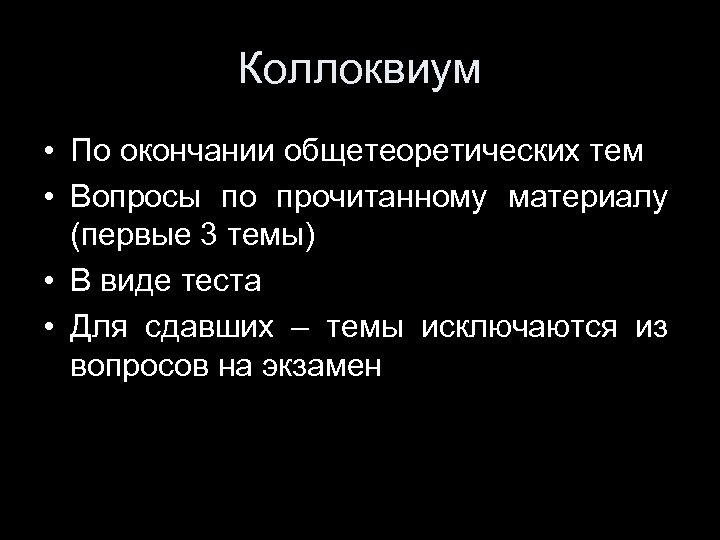 Коллоквиум

• По окончании общетеоретических тем
• Вопросы по прочитанному материалу (первые 3 темы)
• В виде теста
• Для сдавших – темы исключаются из вопросов на экзамен